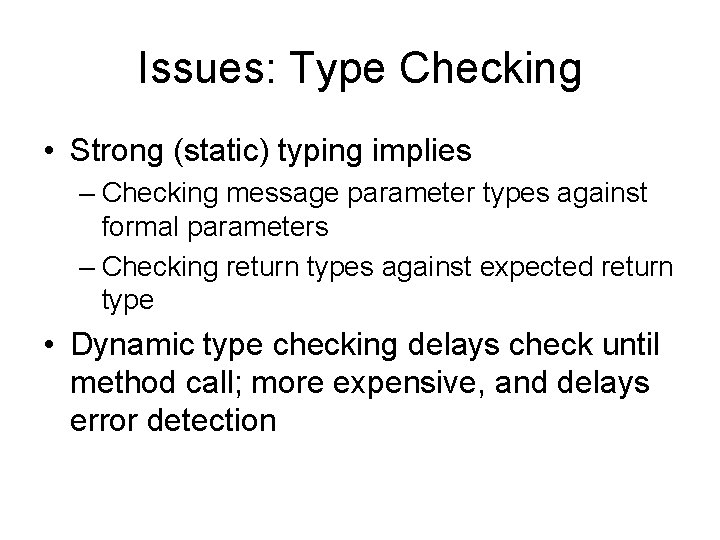 Issues: Type Checking

• Strong (static) typing implies
– Checking message parameter types against formal parameters
– Checking return types against expected return type

• Dynamic type checking delays check until method call; more expensive, and delays error detection